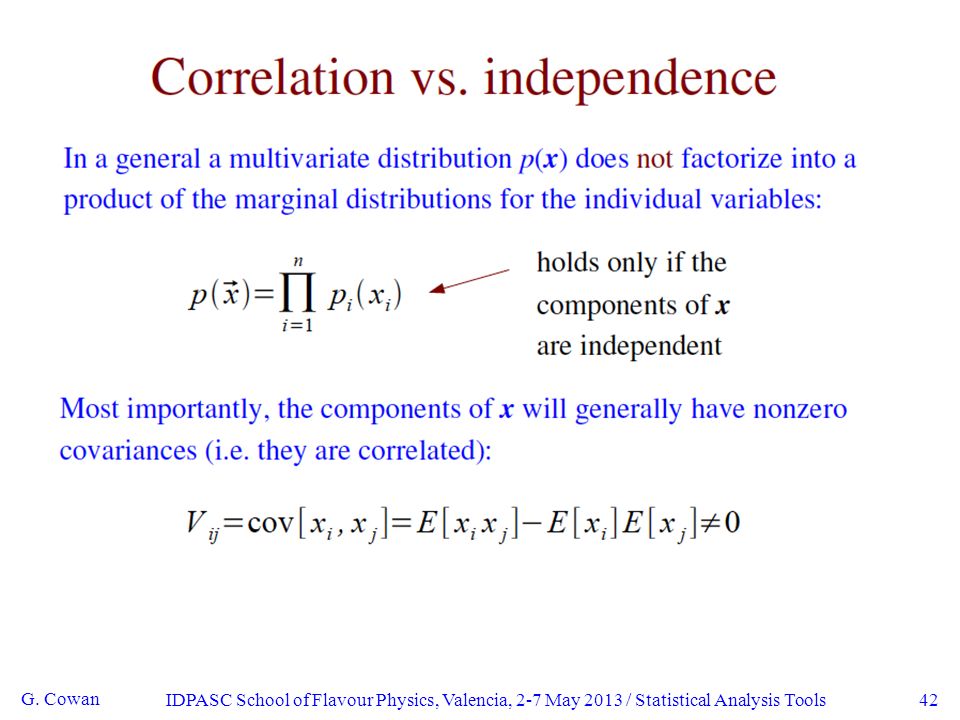 Correlation vs. independence

In a general a multivariate distribution $p(\boldsymbol{x})$ does not factorize into a product of the marginal distributions for the individual variables:

$p(\vec{x})=\prod_{i=1}^{n} p_i(x_i)$

holds only if the components of $\boldsymbol{x}$ are independent

Most importantly, the components of $\boldsymbol{x}$ will generally have nonzero covariances (i.e. they are correlated):

$V_{ij}=\text{cov}[x_i, x_j]=E[x_i x_j]-E[x_i]E[x_j]\neq 0$

G. Cowan

IDPASC School of Flavour Physics, Valencia, 2-7 May 2013 / Statistical Analysis Tools

42